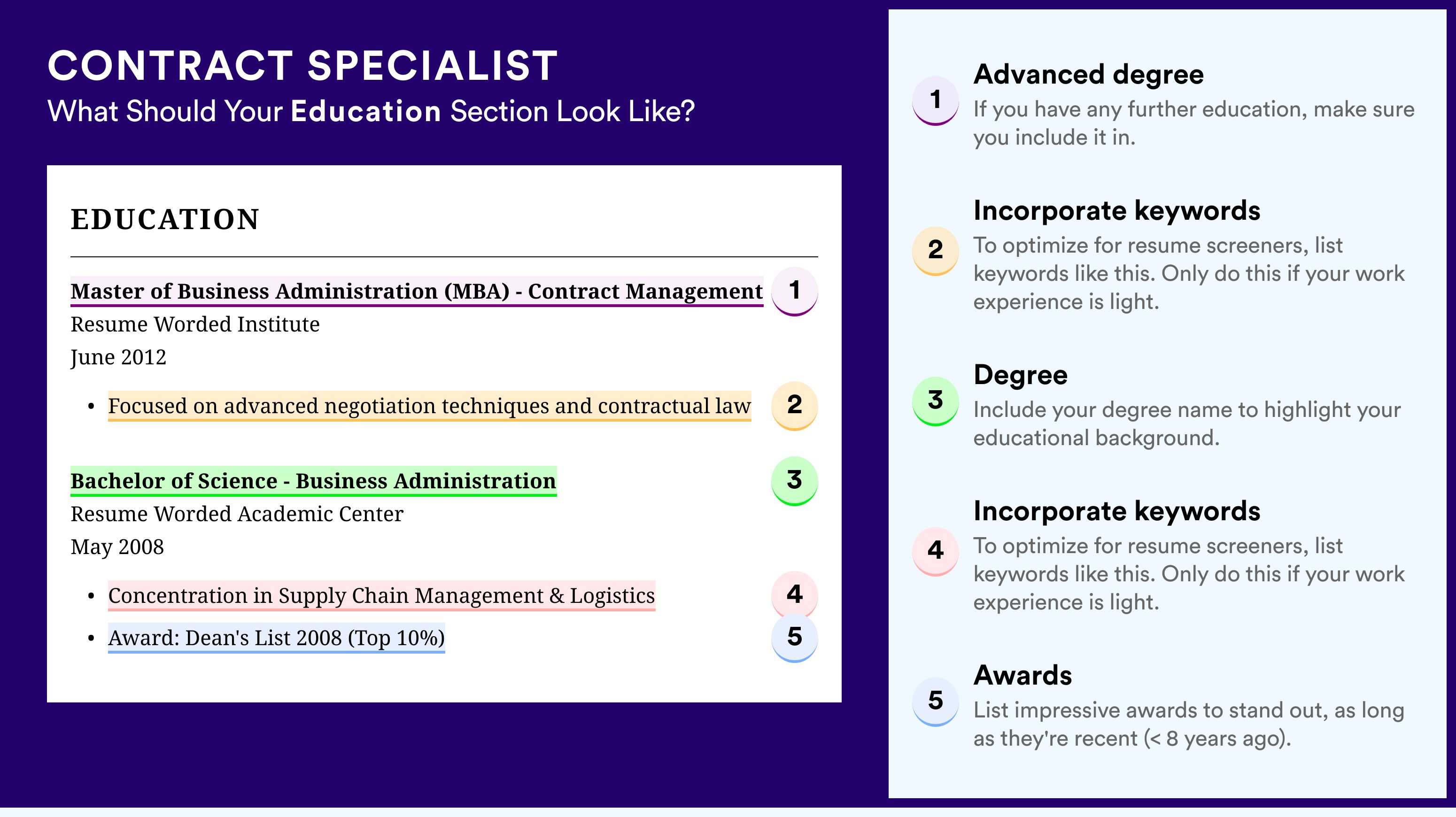 CONTRACT SPECIALIST
What Should Your Education Section Look Like?

EDUCATION

Master of Business Administration (MBA) - Contract Management 1
Resume Worded Institute
June 2012

• Focused on advanced negotiation techniques and contractual law 2

Bachelor of Science - Business Administration 3
Resume Worded Academic Center
May 2008

• Concentration in Supply Chain Management & Logistics 4
• Award: Dean's List 2008 (Top 10%) 5

1 Advanced degree
If you have any further education, make sure you include it in.

2 Incorporate keywords
To optimize for resume screeners, list keywords like this. Only do this if your work experience is light.

3 Degree
Include your degree name to highlight your educational background.

4 Incorporate keywords
To optimize for resume screeners, list keywords like this. Only do this if your work experience is light.

5 Awards
List impressive awards to stand out, as long as they're recent (< 8 years ago).